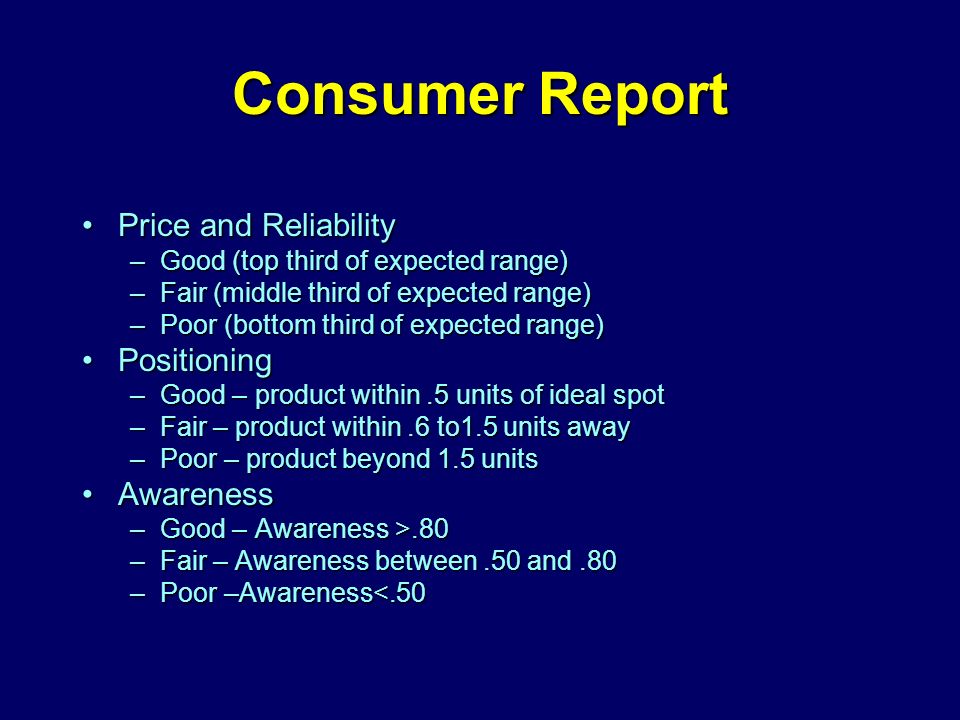 Consumer Report

• Price and Reliability
  – Good (top third of expected range)
  – Fair (middle third of expected range)
  – Poor (bottom third of expected range)
• Positioning
  – Good – product within .5 units of ideal spot
  – Fair – product within .6 to1.5 units away
  – Poor – product beyond 1.5 units
• Awareness
  – Good – Awareness >.80
  – Fair – Awareness between .50 and .80
  – Poor –Awareness<.50